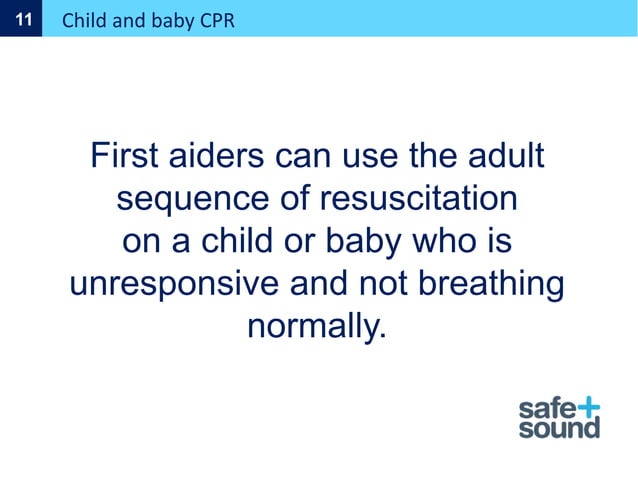 11 Child and baby CPR

First aiders can use the adult sequence of resuscitation on a child or baby who is unresponsive and not breathing normally.

safe+
sound